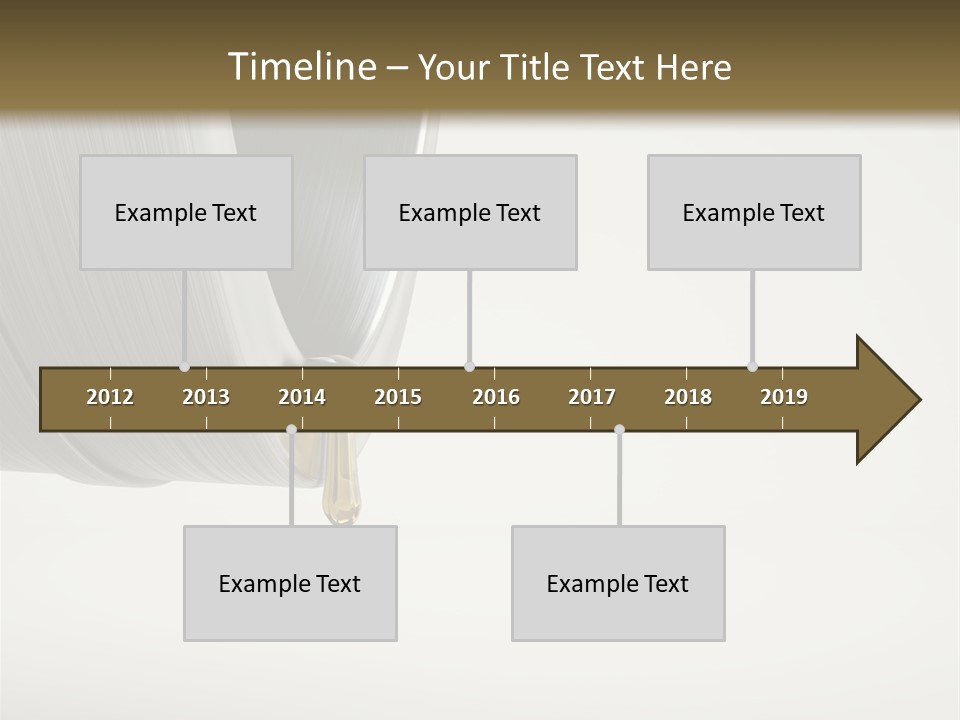 Timeline – Your Title Text Here

Example Text

Example Text

Example Text

2012
2013
2014
2015
2016
2017
2018
2019

Example Text

Example Text